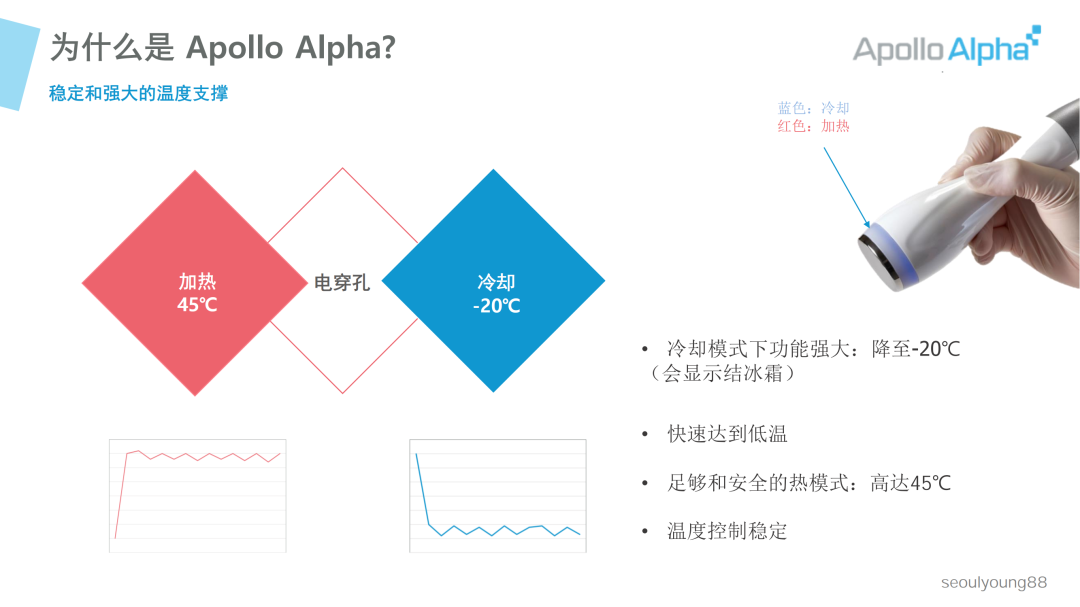 为什么是 Apollo Alpha?

稳定和强大的温度支撑

Apollo Alpha

蓝色：冷却
红色：加热

加热
45℃

电穿孔

冷却
-20℃

• 冷却模式下功能强大：降至-20℃（会显示结冰霜）

• 快速达到低温

• 足够和安全的热模式：高达45℃

• 温度控制稳定

seoulyoung88